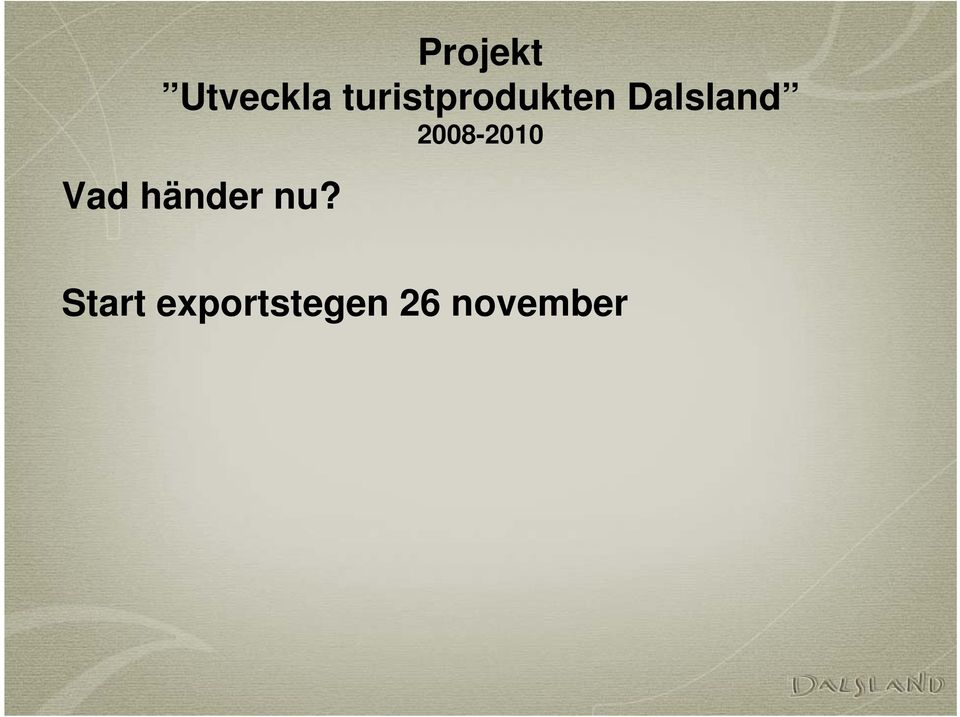 Projekt
”Utveckla turistprodukten Dalsland”
2008-2010

Vad händer nu?

Start exportstegen 26 november

DALSLAND